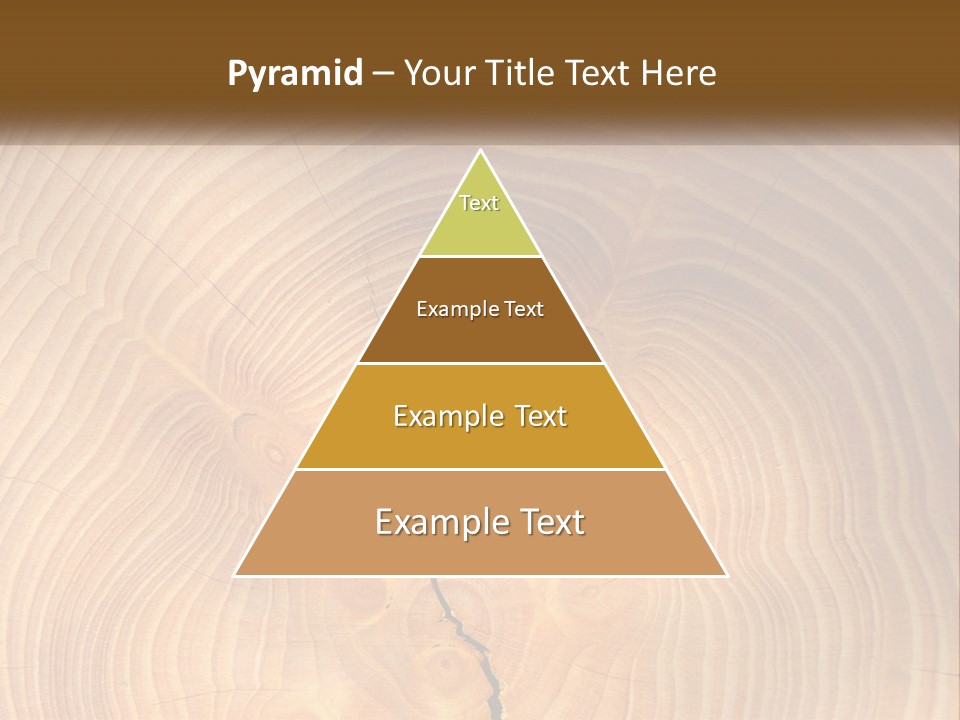 Pyramid – Your Title Text Here

Text

Example Text

Example Text

Example Text